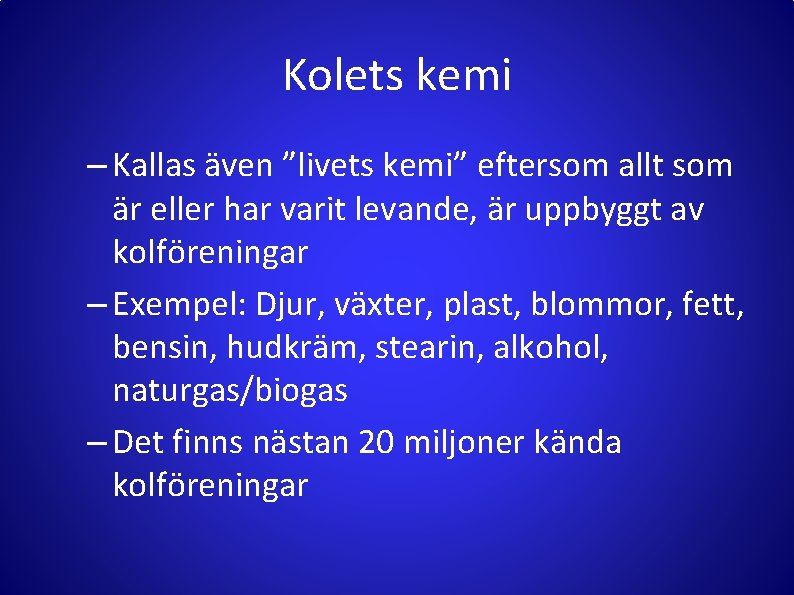 Kolets kemi

– Kallas även ”livets kemi” eftersom allt som är eller har varit levande, är uppbyggt av kolföreningar

– Exempel: Djur, växter, plast, blommor, fett, bensin, hudkräm, stearin, alkohol, naturgas/biogas

– Det finns nästan 20 miljoner kända kolföreningar